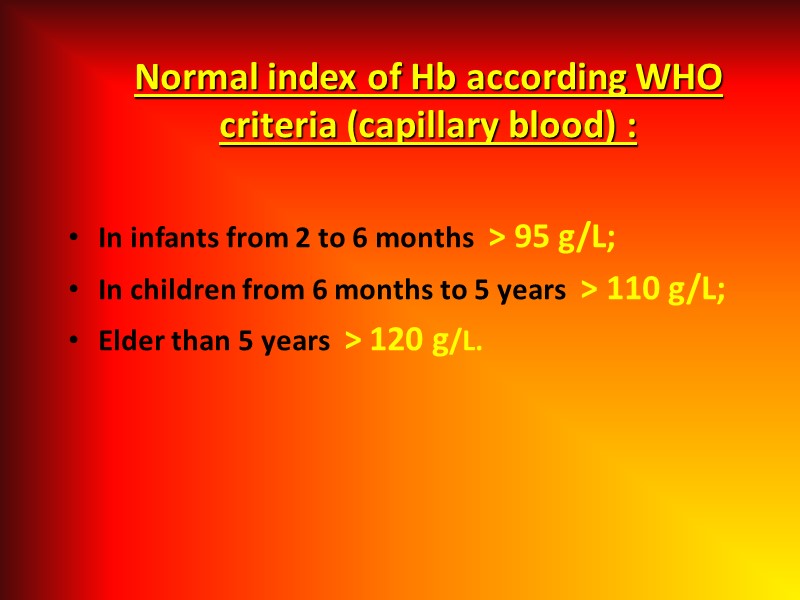 Normal index of Hb according WHO criteria (capillary blood) :

• In infants from 2 to 6 months > 95 g/L;
• In children from 6 months to 5 years > 110 g/L;
• Elder than 5 years > 120 g/L.